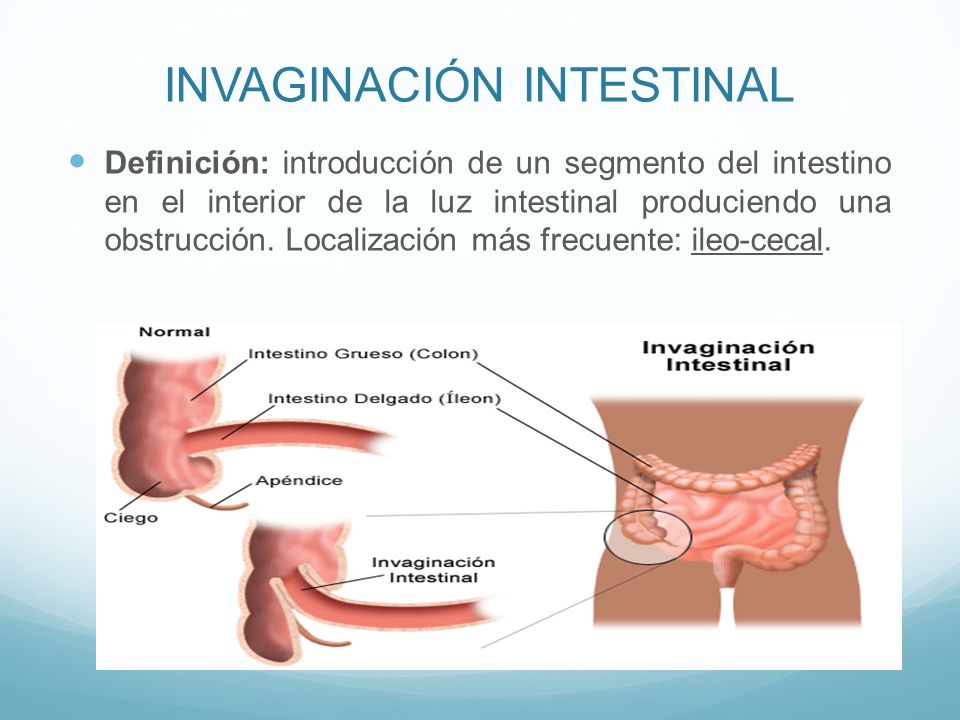 INVAGINACIÓN INTESTINAL

Definición: introducción de un segmento del intestino en el interior de la luz intestinal produciendo una obstrucción. Localización más frecuente: ileo-cecal.

Normal

Intestino Grueso (Colon)

Intestino Delgado (Íleon)

Apéndice

Ciego

Invaginación Intestinal

Invaginación Intestinal